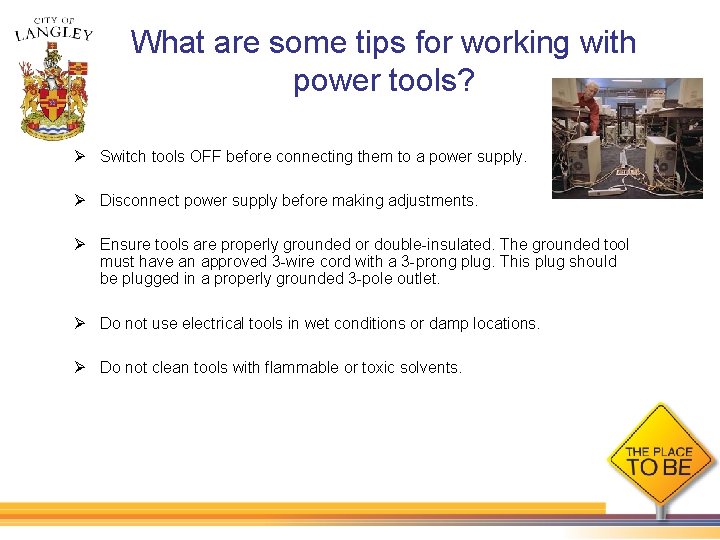 CITY OF
LANGLEY

What are some tips for working with power tools?

➢ Switch tools OFF before connecting them to a power supply.

➢ Disconnect power supply before making adjustments.

➢ Ensure tools are properly grounded or double-insulated. The grounded tool must have an approved 3-wire cord with a 3-prong plug. This plug should be plugged in a properly grounded 3-pole outlet.

➢ Do not use electrical tools in wet conditions or damp locations.

➢ Do not clean tools with flammable or toxic solvents.

THE PLACE
TO BE